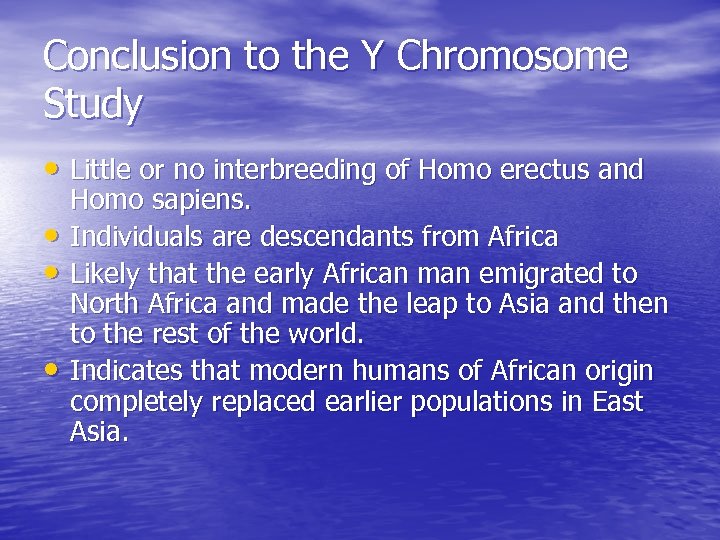 Conclusion to the Y Chromosome Study

• Little or no interbreeding of Homo erectus and Homo sapiens.
• Individuals are descendants from Africa
• Likely that the early African man emigrated to North Africa and made the leap to Asia and then to the rest of the world.
• Indicates that modern humans of African origin completely replaced earlier populations in East Asia.